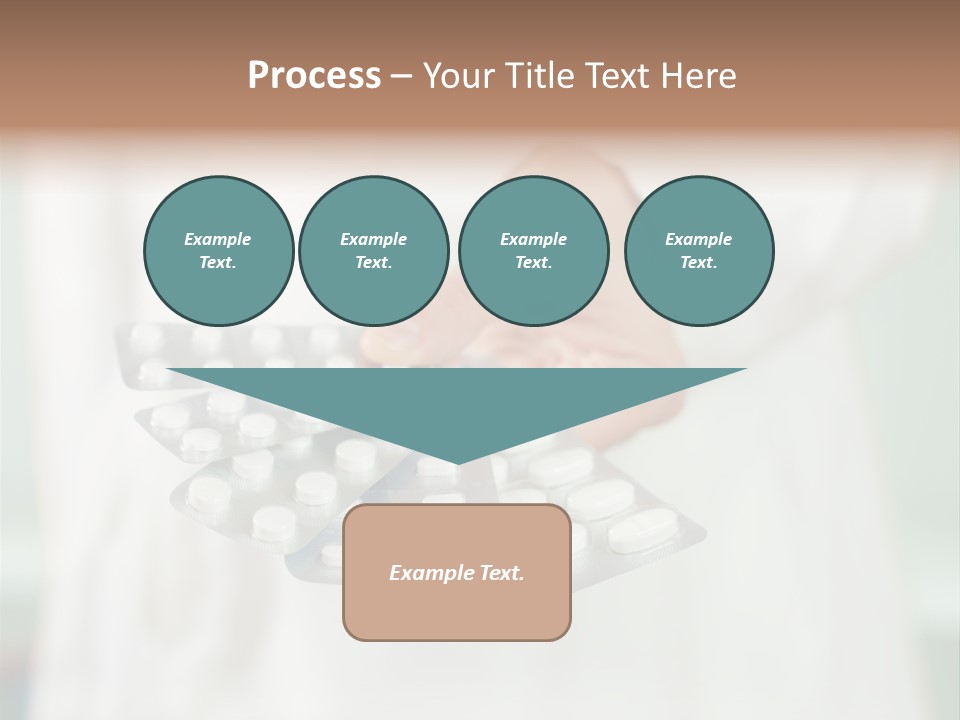 Process – Your Title Text Here

Example Text.

Example Text.

Example Text.

Example Text.

Example Text.